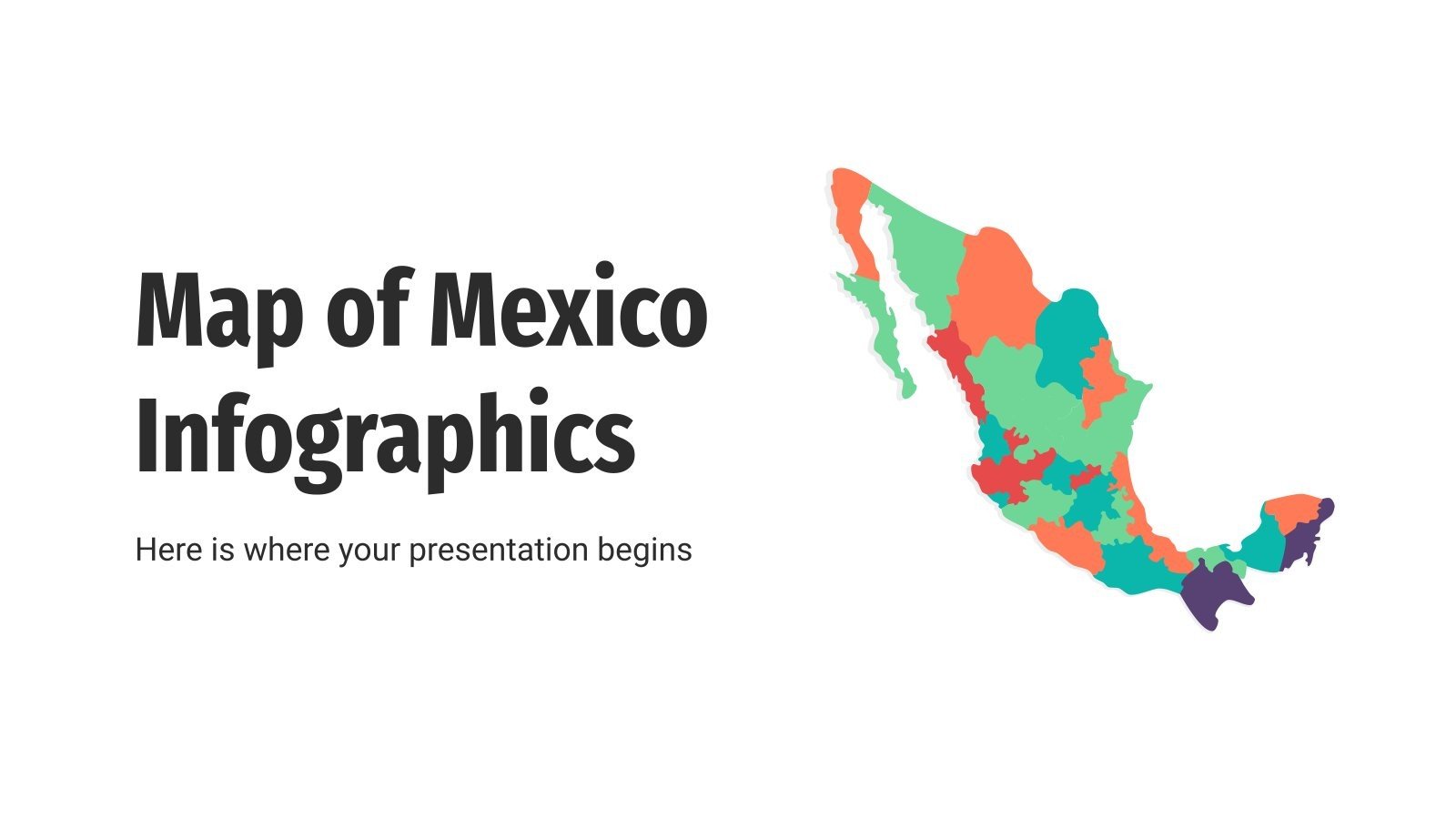 Map of Mexico Infographics

Here is where your presentation begins